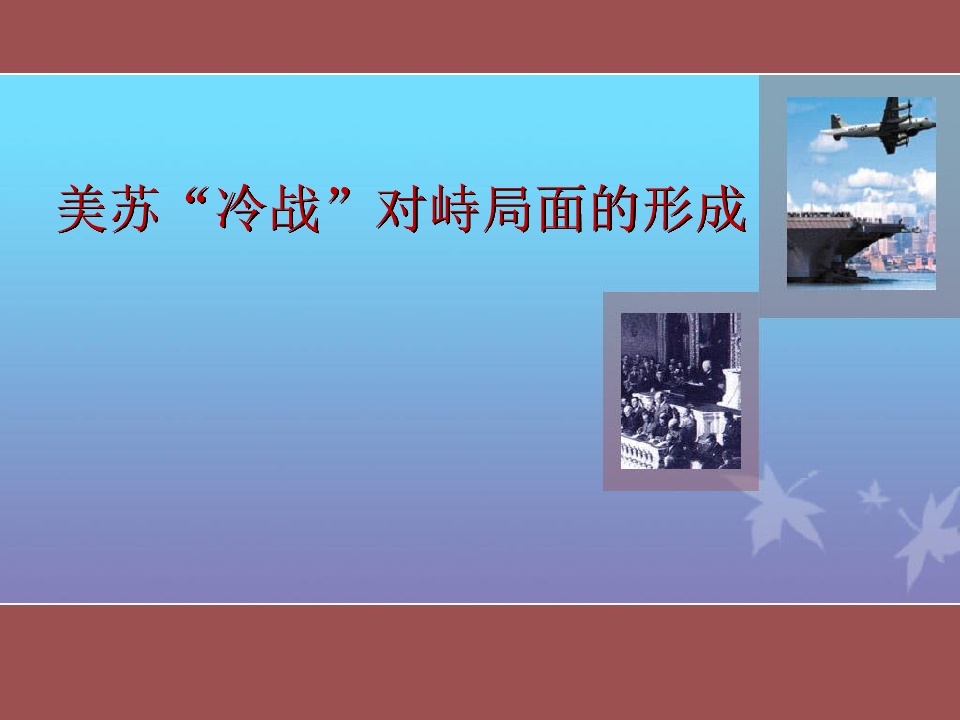 美苏“冷战”对峙局面的形成